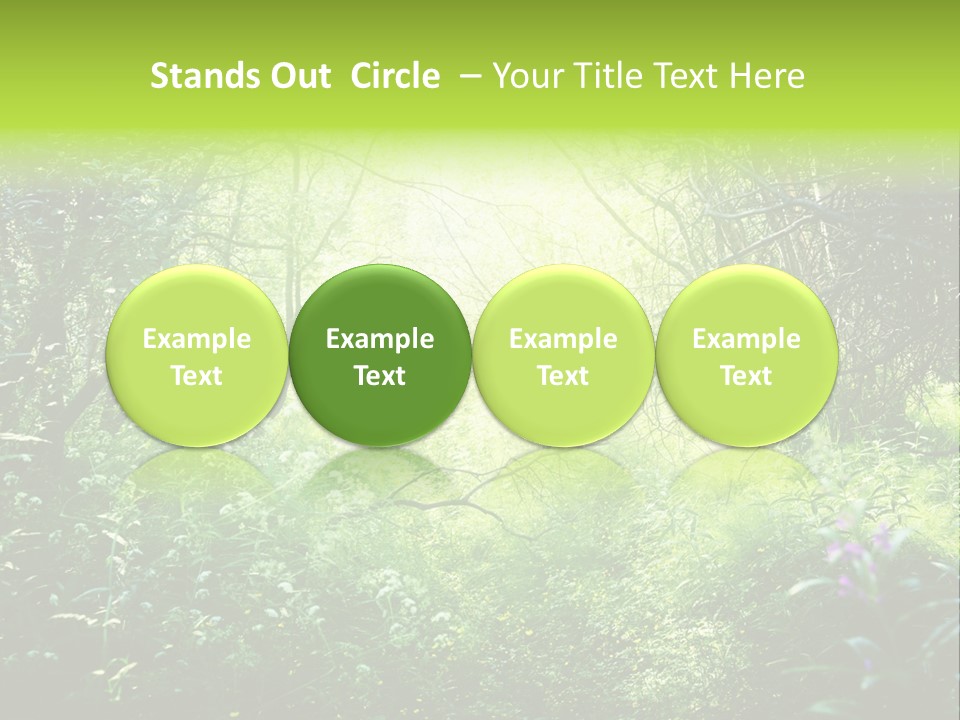 Stands Out Circle – Your Title Text Here

Example Text

Example Text

Example Text

Example Text